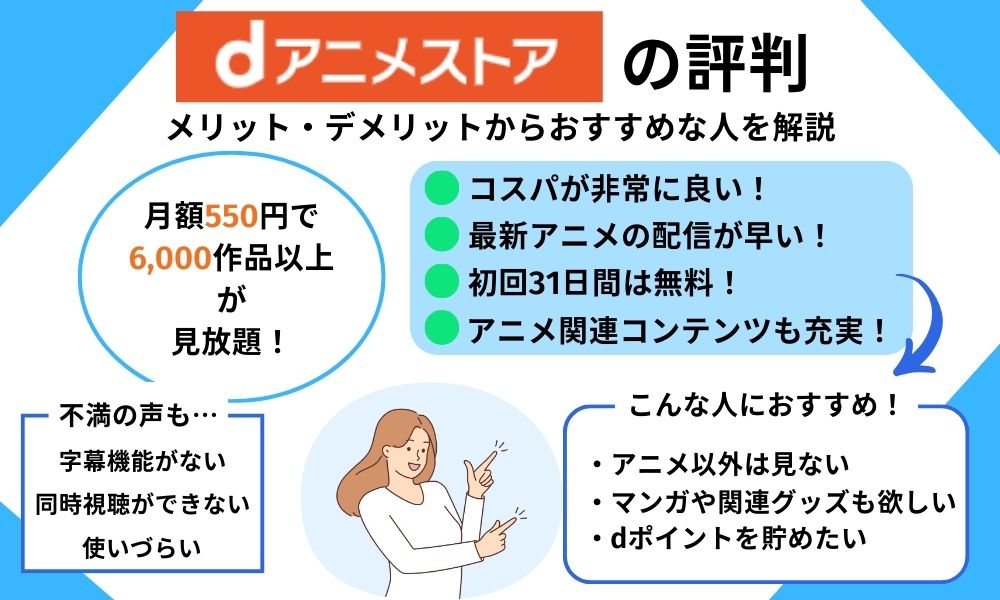 dアニメストア の評判

メリット・デメリットからおすすめな人を解説

月額550円で
6,000作品以上
が
見放題！

コスパが非常に良い！
最新アニメの配信が早い！
初回31日間は無料！
アニメ関連コンテンツも充実！

不満の声も…
字幕機能がない
同時視聴ができない
使いづらい

こんな人におすすめ！
・アニメ以外は見ない
・マンガや関連グッズも欲しい
・dポイントを貯めたい